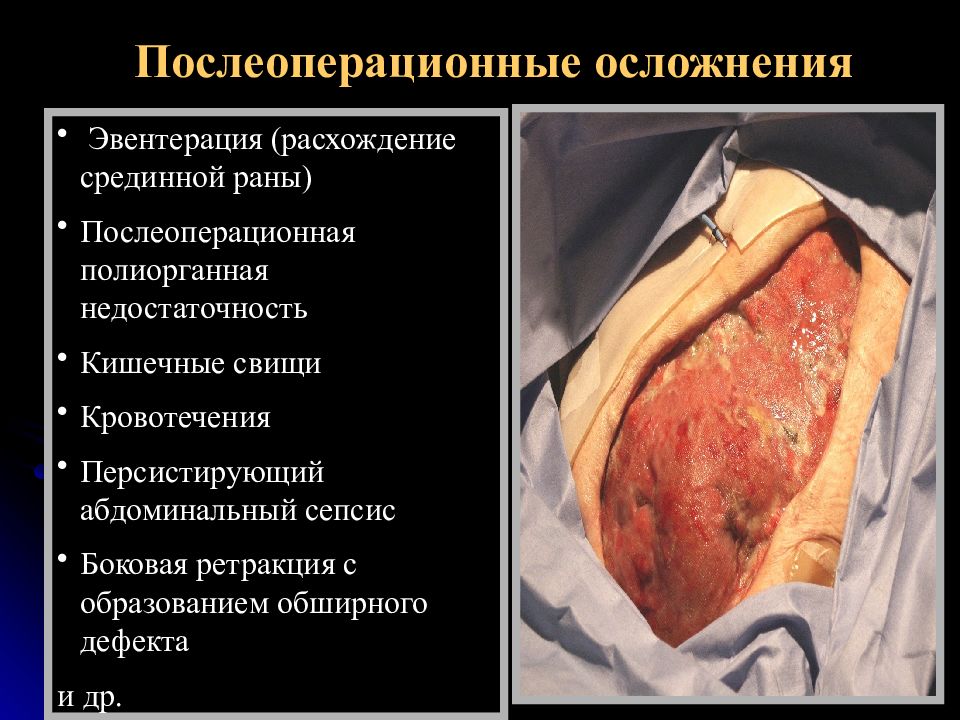 Послеоперационные осложнения

• Эвентерация (расхождение срединной раны)
• Послеоперационная полиорганная недостаточность
• Кишечные свищи
• Кровотечения
• Персистирующий абдоминальный сепсис
• Боковая ретракция с образованием обширного дефекта

и др.